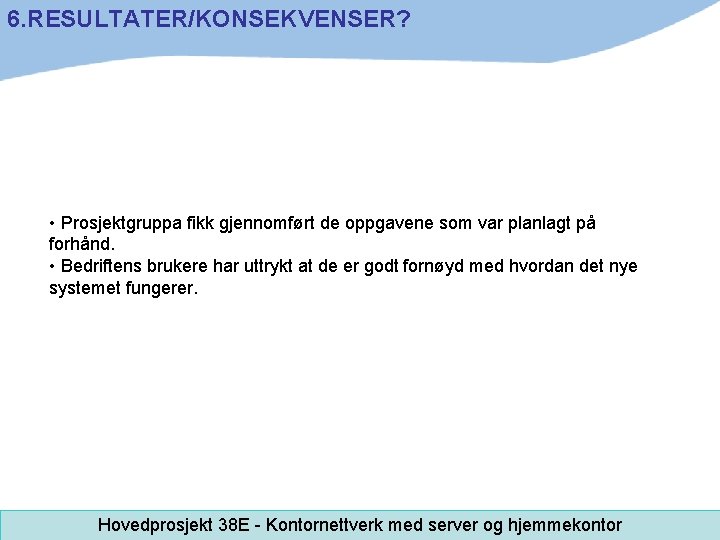 6.RESULTATER/KONSEKVENSER?

• Prosjektgruppa fikk gjennomført de oppgavene som var planlagt på forhånd.
• Bedriftens brukere har uttrykt at de er godt fornøyd med hvordan det nye systemet fungerer.

Hovedprosjekt 38E - Kontornettverk med server og hjemmekontor